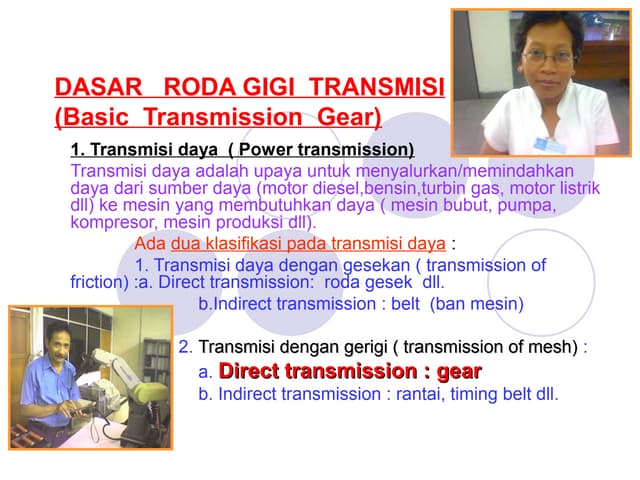 DASAR RODA GIGI TRANSMISI
(Basic Transmission Gear)

1. Transmisi daya ( Power transmission)

Transmisi daya adalah upaya untuk menyalurkan/memindahkan daya dari sumber daya (motor diesel,bensin,turbin gas, motor listrik dll) ke mesin yang membutuhkan daya ( mesin bubut, pumpa, kompresor, mesin produksi dll).

Ada dua klasifikasi pada transmisi daya :

1. Transmisi daya dengan gesekan ( transmission of friction) :a. Direct transmission: roda gesek dll.

b.Indirect transmission : belt (ban mesin)

2. Transmisi dengan gerigi ( transmission of mesh) :

a. Direct transmission : gear

b. Indirect transmission : rantai, timing belt dll.